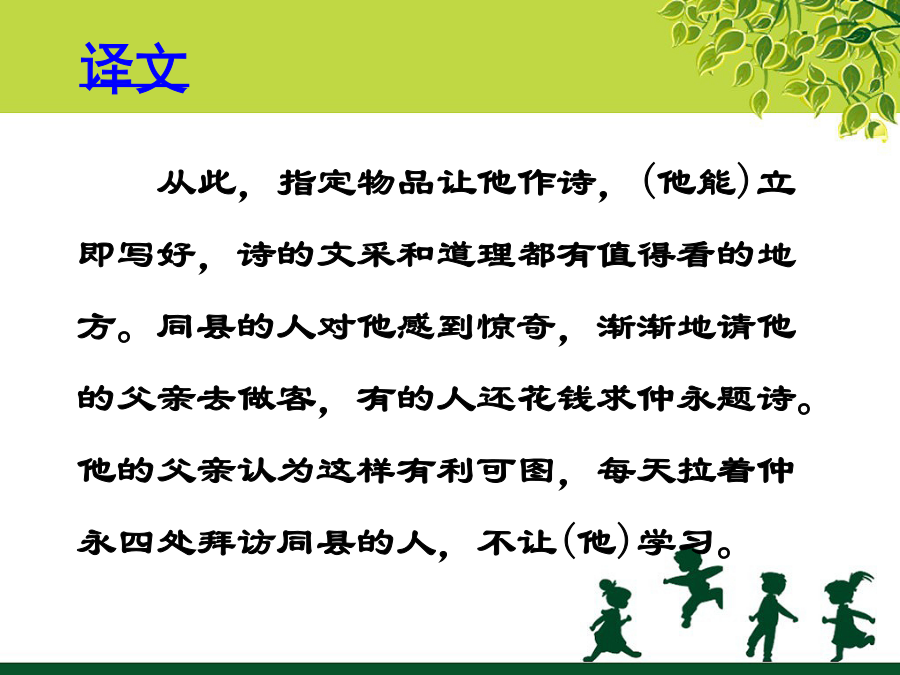 译文

从此，指定物品让他作诗，(他能)立即写好，诗的文采和道理都有值得看的地方。同县的人对他感到惊奇，渐渐地请他的父亲去做客，有的人还花钱求仲永题诗。他的父亲认为这样有利可图，每天拉着仲永四处拜访同县的人，不让(他)学习。